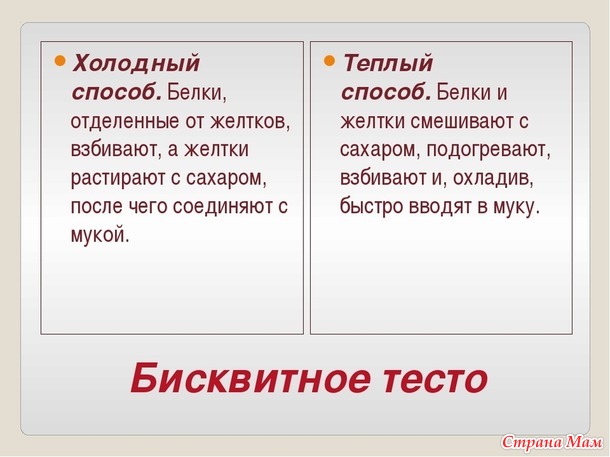 Холодный способ. Белки, отделенные от желтков, взбивают, а желтки растирают с сахаром, после чего соединяют с мукой.

Теплый способ. Белки и желтки смешивают с сахаром, подогревают, взбивают и, охладив, быстро вводят в муку.

Бисквитное тесто

Страна Мам